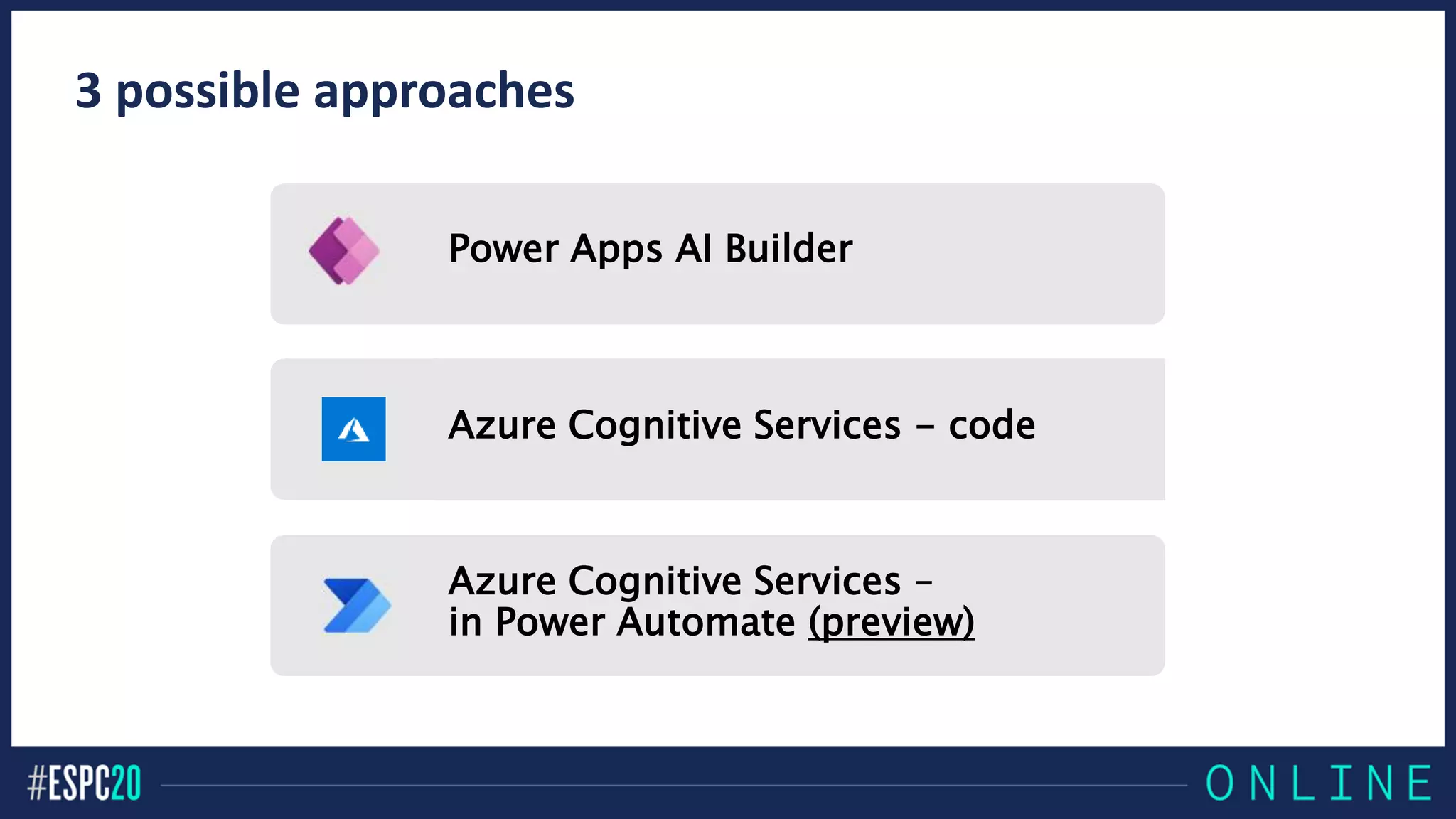 3 possible approaches

Power Apps AI Builder

Azure Cognitive Services – code

Azure Cognitive Services – in Power Automate (preview)

#ESPC20

ONLINE